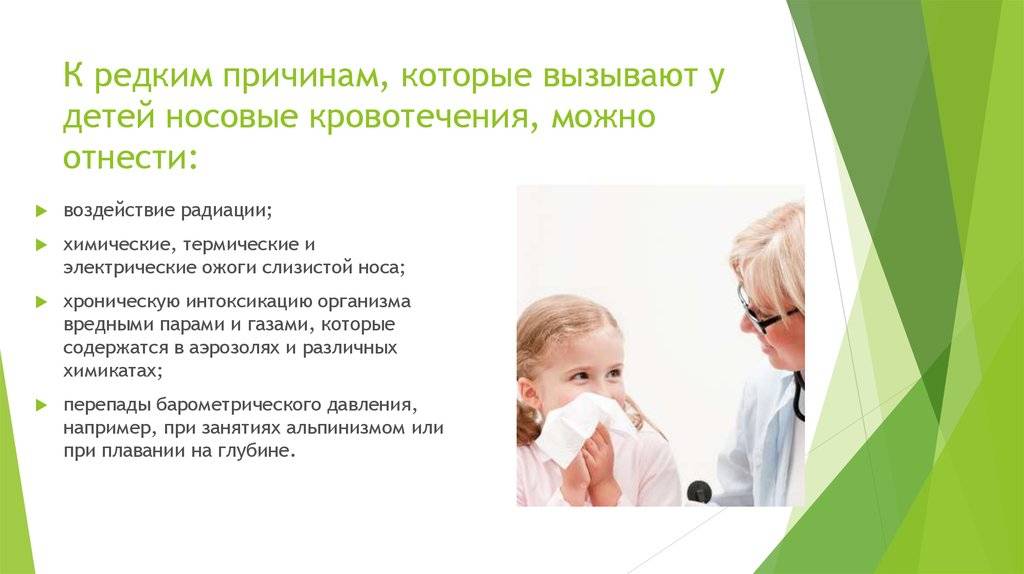 К редким причинам, которые вызывают у детей носовые кровотечения, можно отнести:

воздействие радиации;

химические, термические и электрические ожоги слизистой носа;

хроническую интоксикацию организма вредными парами и газами, которые содержатся в аэрозолях и различных химикатах;

перепады барометрического давления, например, при занятиях альпинизмом или при плавании на глубине.